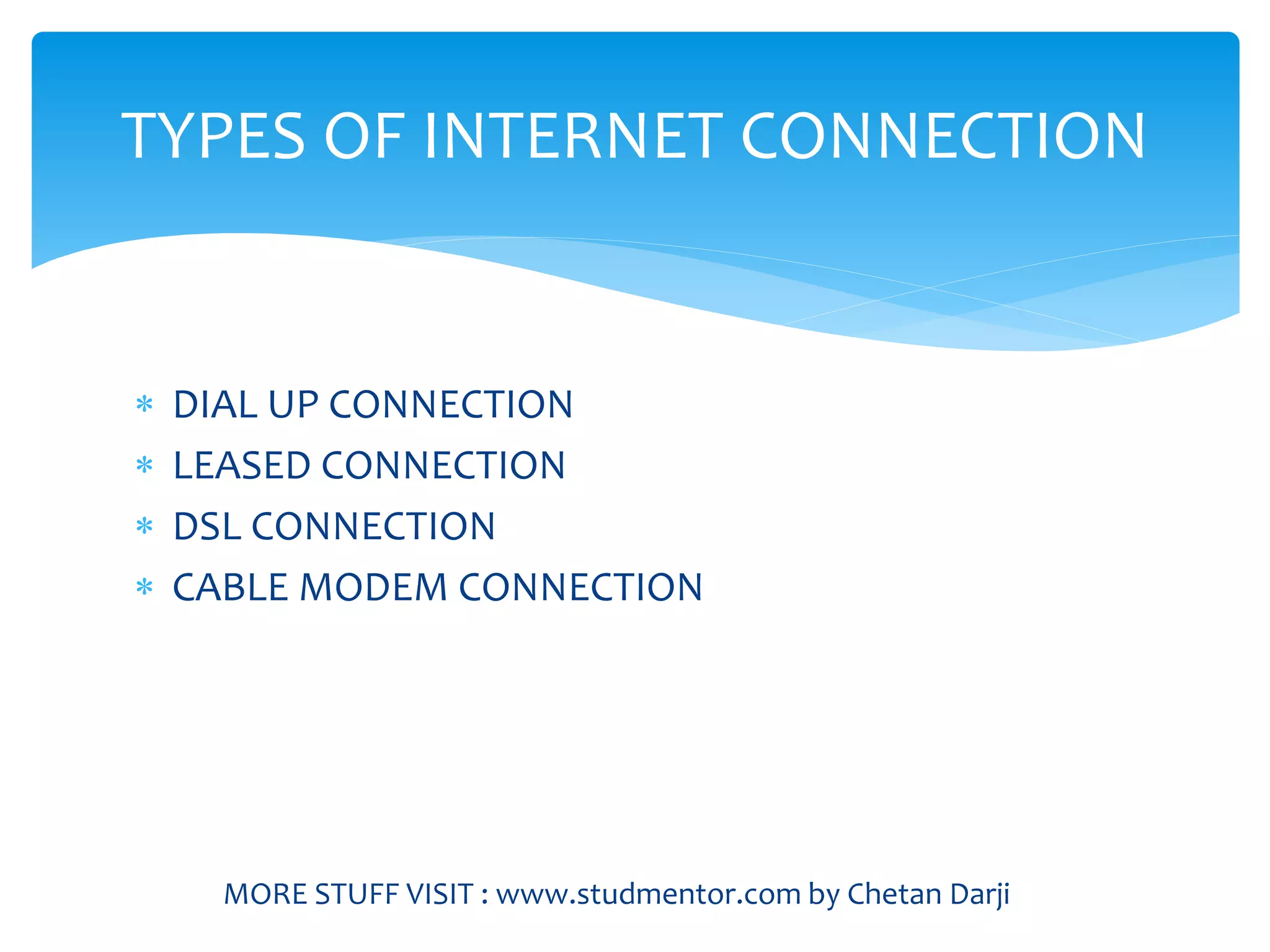 TYPES OF INTERNET CONNECTION

* DIAL UP CONNECTION
* LEASED CONNECTION
* DSL CONNECTION
* CABLE MODEM CONNECTION

MORE STUFF VISIT : www.studmentor.com by Chetan Darji